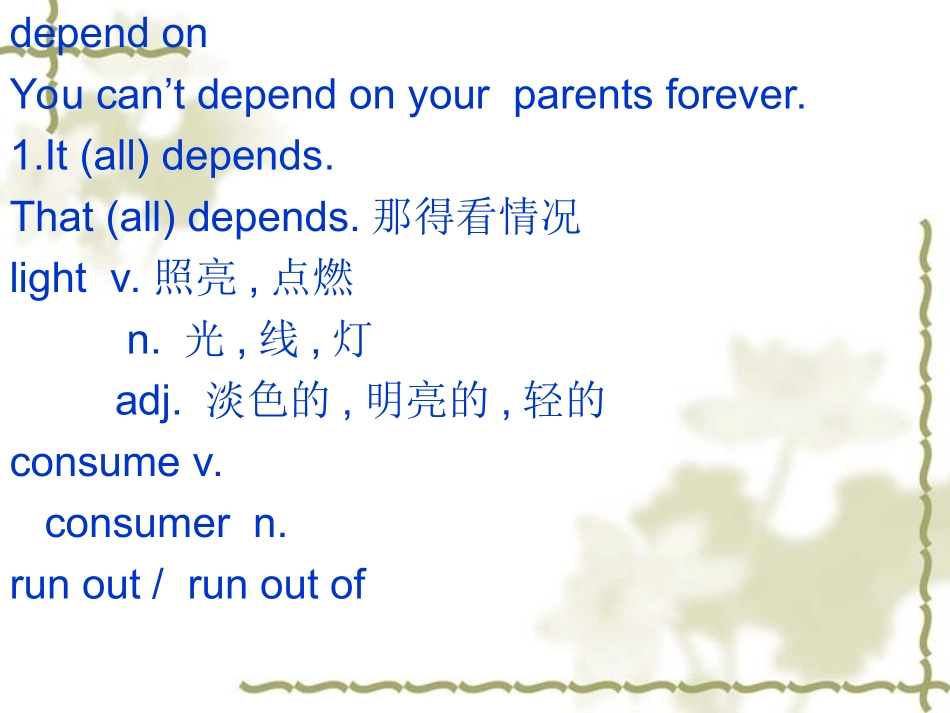 depend on
You can’t depend on your parents forever.
1.It (all) depends.
That (all) depends. 那得看情况
light v. 照亮 , 点燃
n. 光 , 线 , 灯
adj. 淡色的 , 明亮的 , 轻的
consume v.
consumer n.
run out / run out of